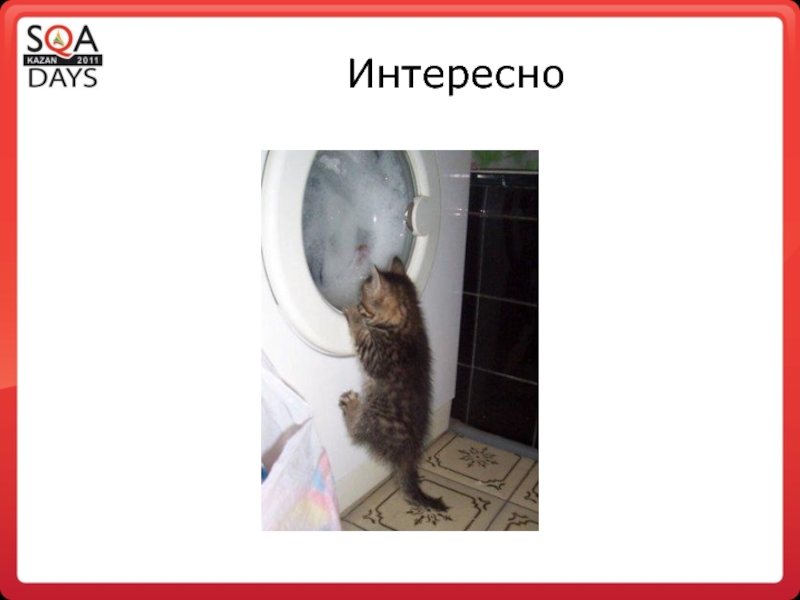 SQA
KAZAN 2011
DAYS

Интересно